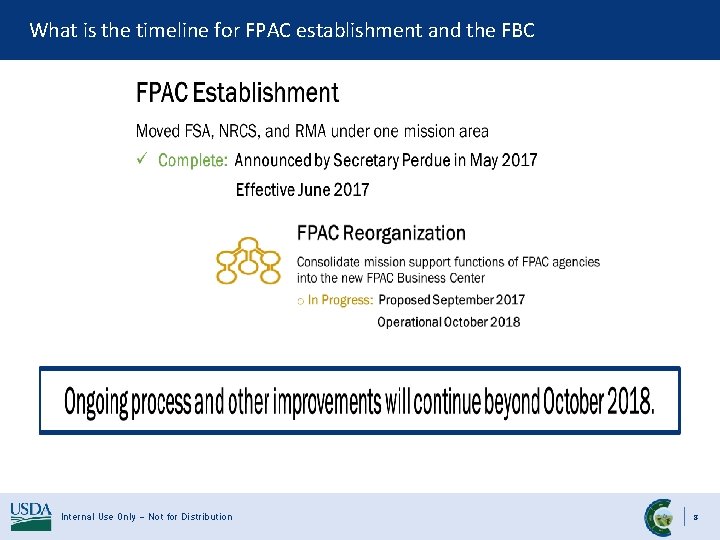 What is the timeline for FPAC establishment and the FBC

FPAC Establishment

Moved FSA, NRCS, and RMA under one mission area

✓ Complete: Announced by Secretary Perdue in May 2017
Effective June 2017

FPAC Reorganization

Consolidate mission support functions of FPAC agencies into the new FPAC Business Center

○ In Progress: Proposed September 2017
Operational October 2018

Ongoing process and other improvements will continue beyond October 2018.

USDA

Internal Use Only – Not for Distribution

8